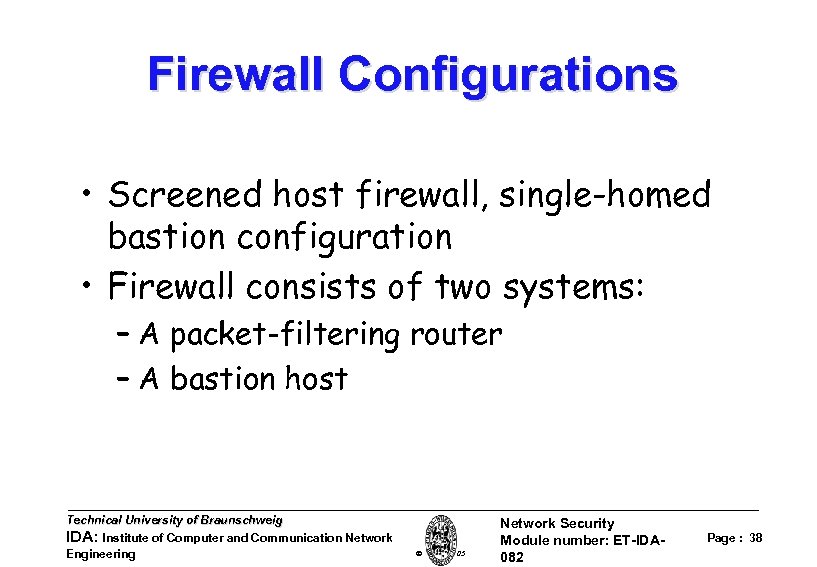 Firewall Configurations

• Screened host firewall, single-homed bastion configuration

• Firewall consists of two systems:

– A packet-filtering router

– A bastion host

Technical University of Braunschweig
IDA: Institute of Computer and Communication Network Engineering

© 05

Network Security
Module number: ET-IDA-082

Page : 38